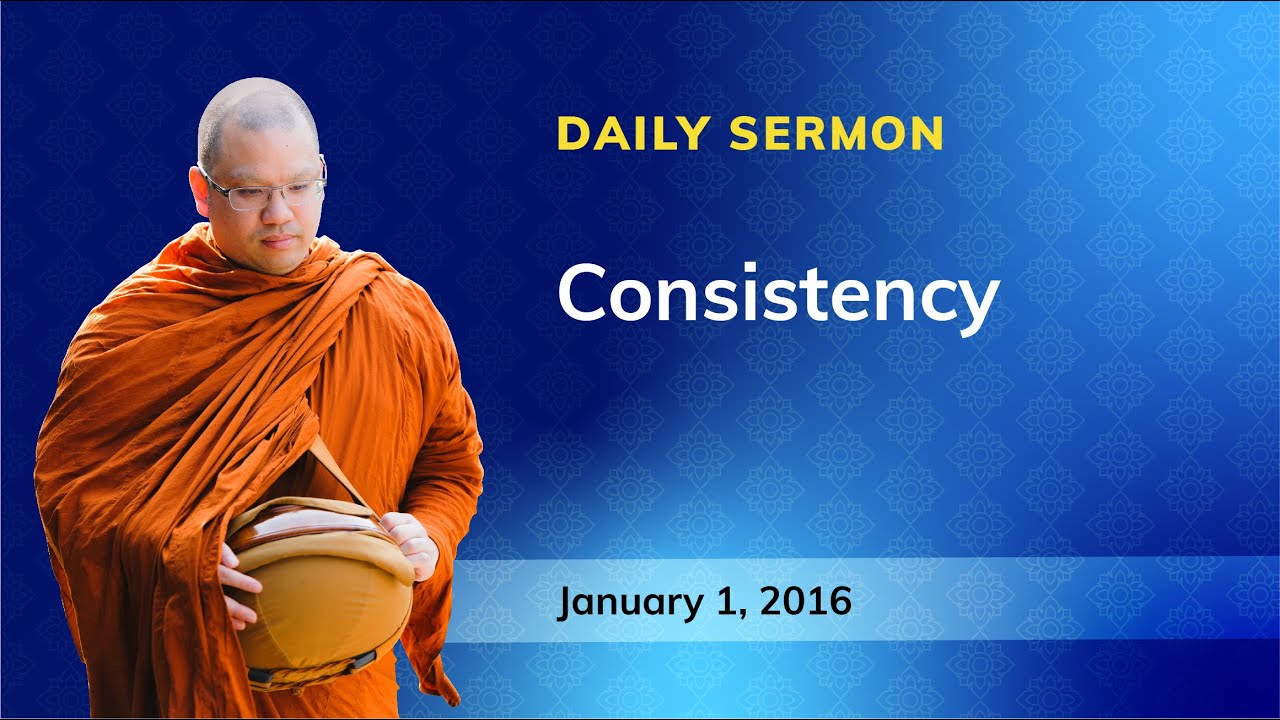 DAILY SERMON

Consistency

January 1, 2016